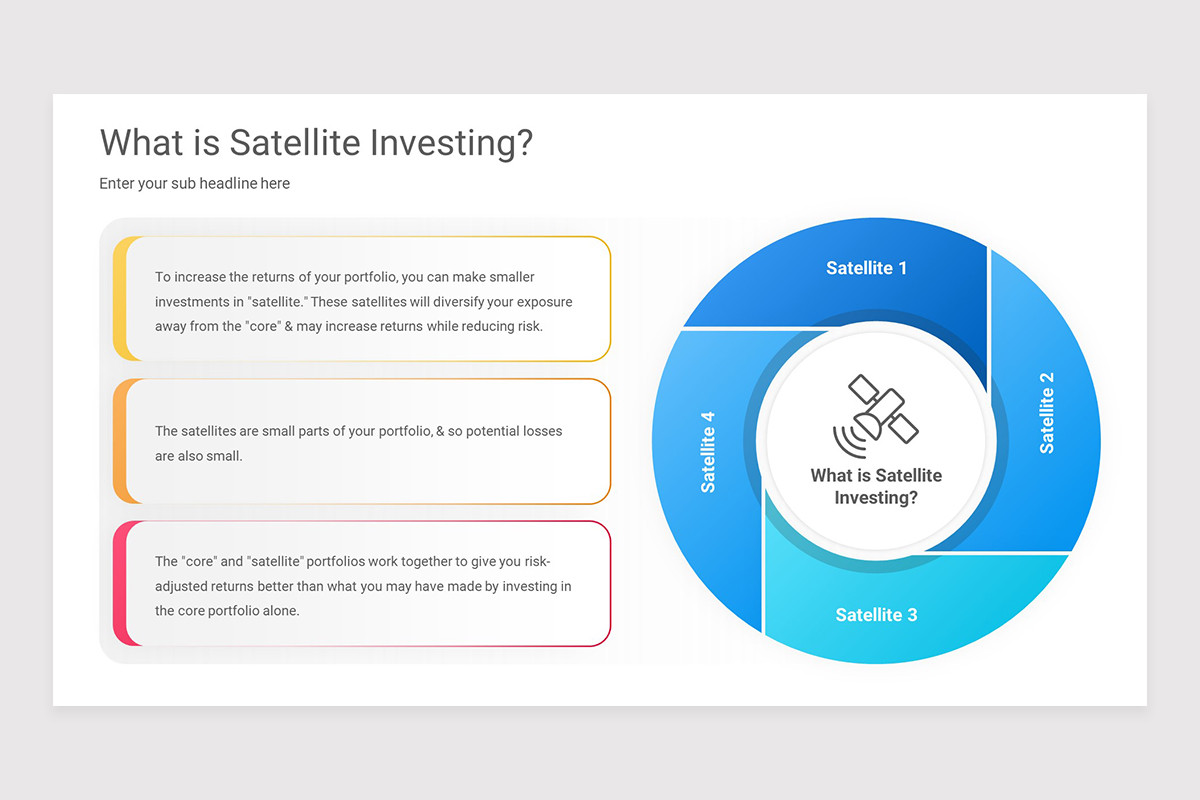 What is Satellite Investing?

Enter your sub headline here

To increase the returns of your portfolio, you can make smaller investments in "satellite." These satellites will diversify your exposure away from the "core" & may increase returns while reducing risk.

The satellites are small parts of your portfolio, & so potential losses are also small.

The "core" and "satellite" portfolios work together to give you risk-adjusted returns better than what you may have made by investing in the core portfolio alone.

Satellite 1

Satellite 2

Satellite 3

Satellite 4

What is Satellite Investing?